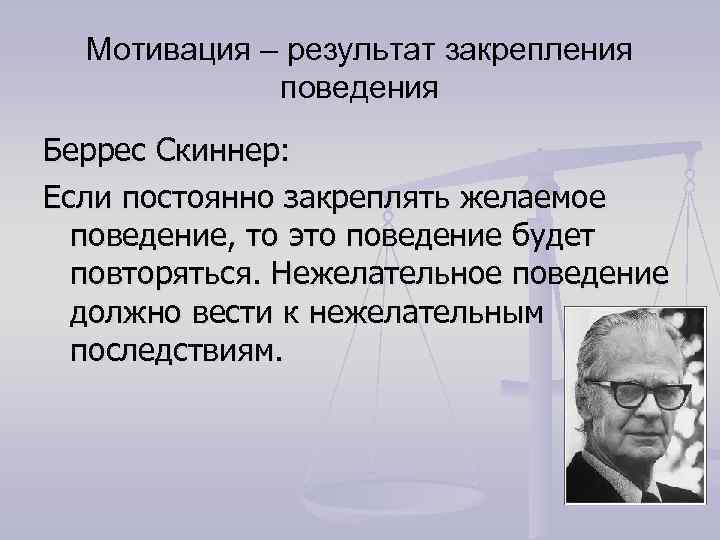 Мотивация – результат закрепления поведения

Беррес Скиннер:

Если постоянно закреплять желаемое поведение, то это поведение будет повторяться. Нежелательное поведение должно вести к нежелательным последствиям.